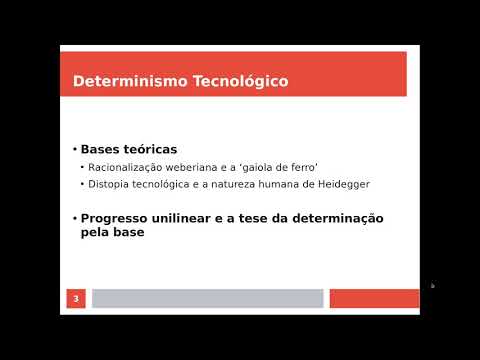 Determinismo Tecnológico

• Bases teóricas
  • Racionalização weberiana e a 'gaiola de ferro'
  • Distopia tecnológica e a natureza humana de Heidegger

• Progresso unilinear e a tese da determinação pela base

3